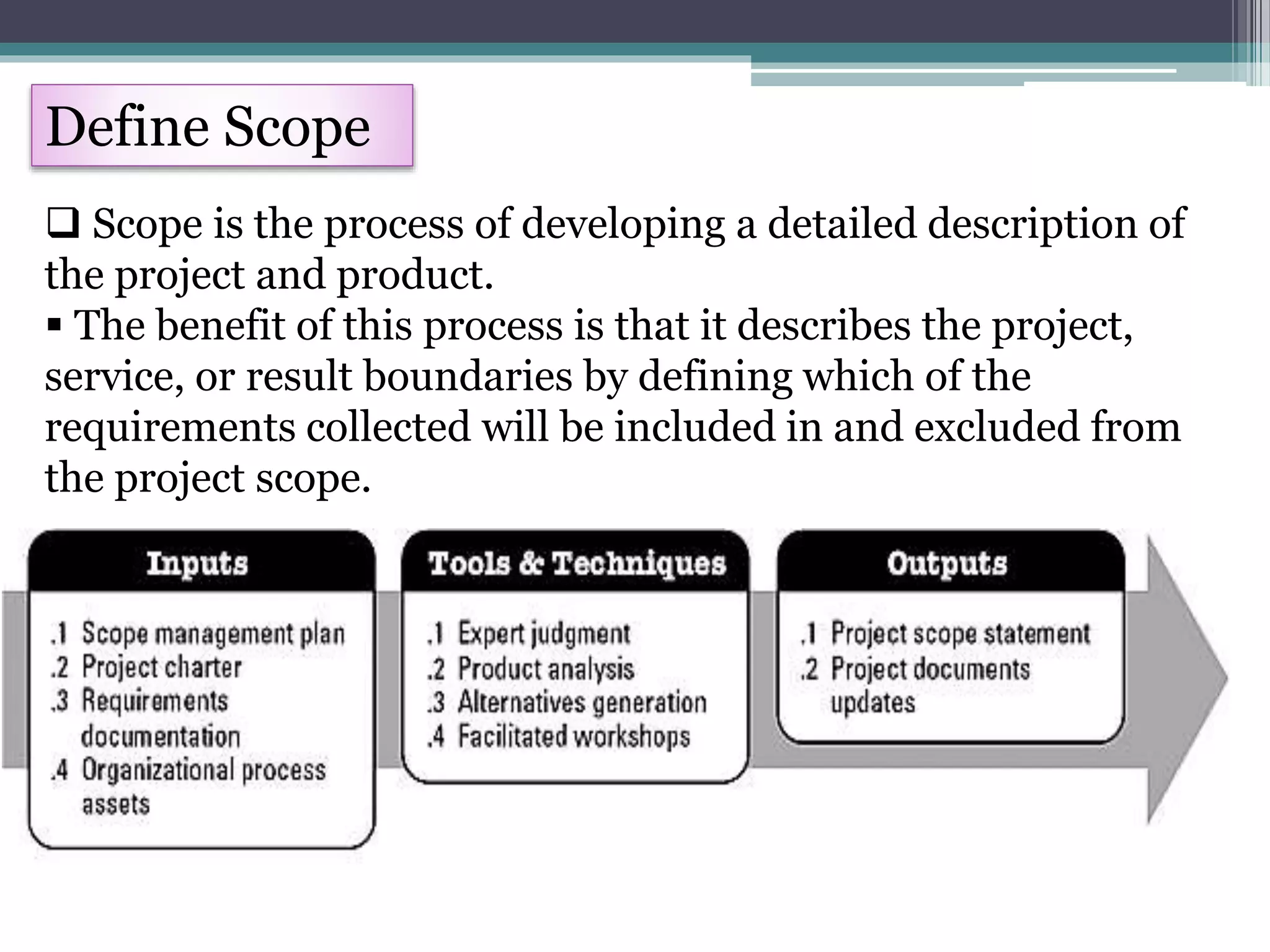 Define Scope

❑ Scope is the process of developing a detailed description of the project and product.
▪ The benefit of this process is that it describes the project, service, or result boundaries by defining which of the requirements collected will be included in and excluded from the project scope.

Inputs

.1 Scope management plan
.2 Project charter
.3 Requirements documentation
.4 Organizational process assets

Tools & Techniques

.1 Expert judgment
.2 Product analysis
.3 Alternatives generation
.4 Facilitated workshops

Outputs

.1 Project scope statement
.2 Project documents updates